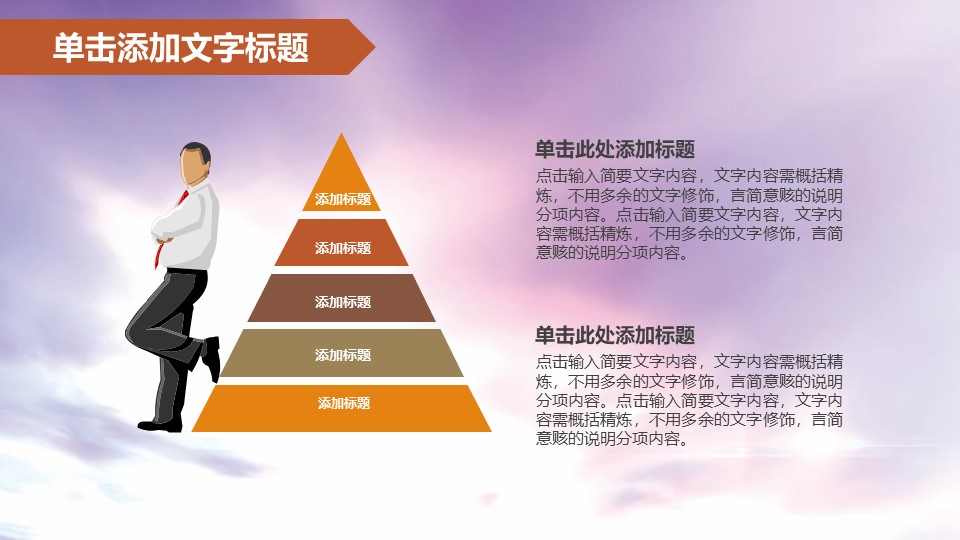 单击添加文字标题

添加标题
添加标题
添加标题
添加标题
添加标题

单击此处添加标题
点击输入简要文字内容，文字内容需概括精炼，不用多余的文字修饰，言简意赅的说明分项内容。点击输入简要文字内容，文字内容需概括精炼，不用多余的文字修饰，言简意赅的说明分项内容。

单击此处添加标题
点击输入简要文字内容，文字内容需概括精炼，不用多余的文字修饰，言简意赅的说明分项内容。点击输入简要文字内容，文字内容需概括精炼，不用多余的文字修饰，言简意赅的说明分项内容。